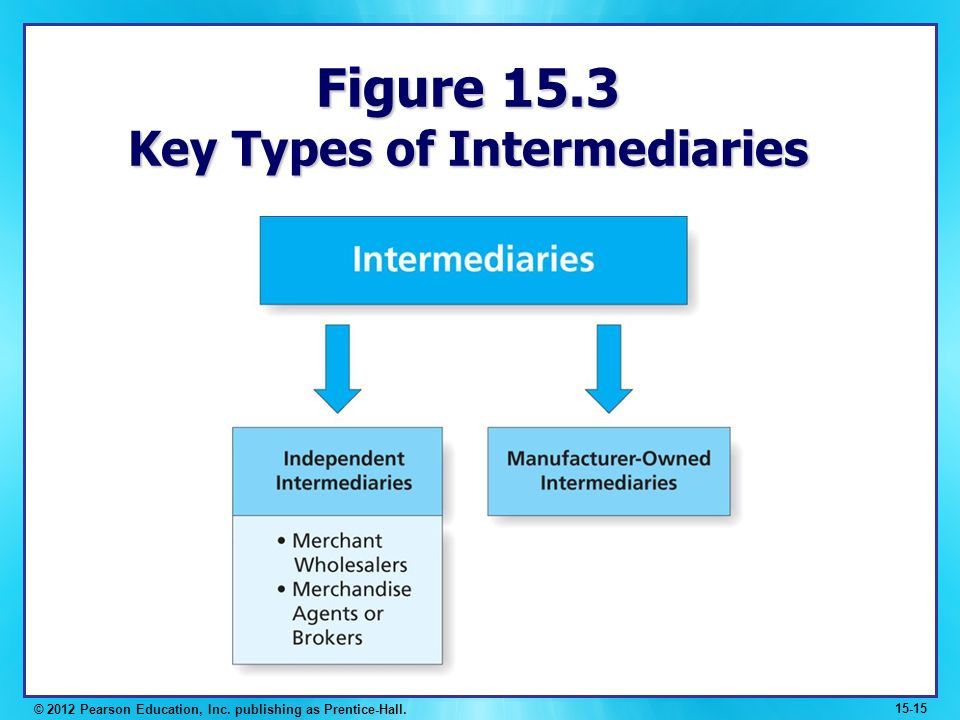 Figure 15.3
Key Types of Intermediaries

Intermediaries

Independent Intermediaries

• Merchant Wholesalers
• Merchandise Agents or Brokers

Manufacturer-Owned Intermediaries

© 2012 Pearson Education, Inc. publishing as Prentice-Hall.

15-15